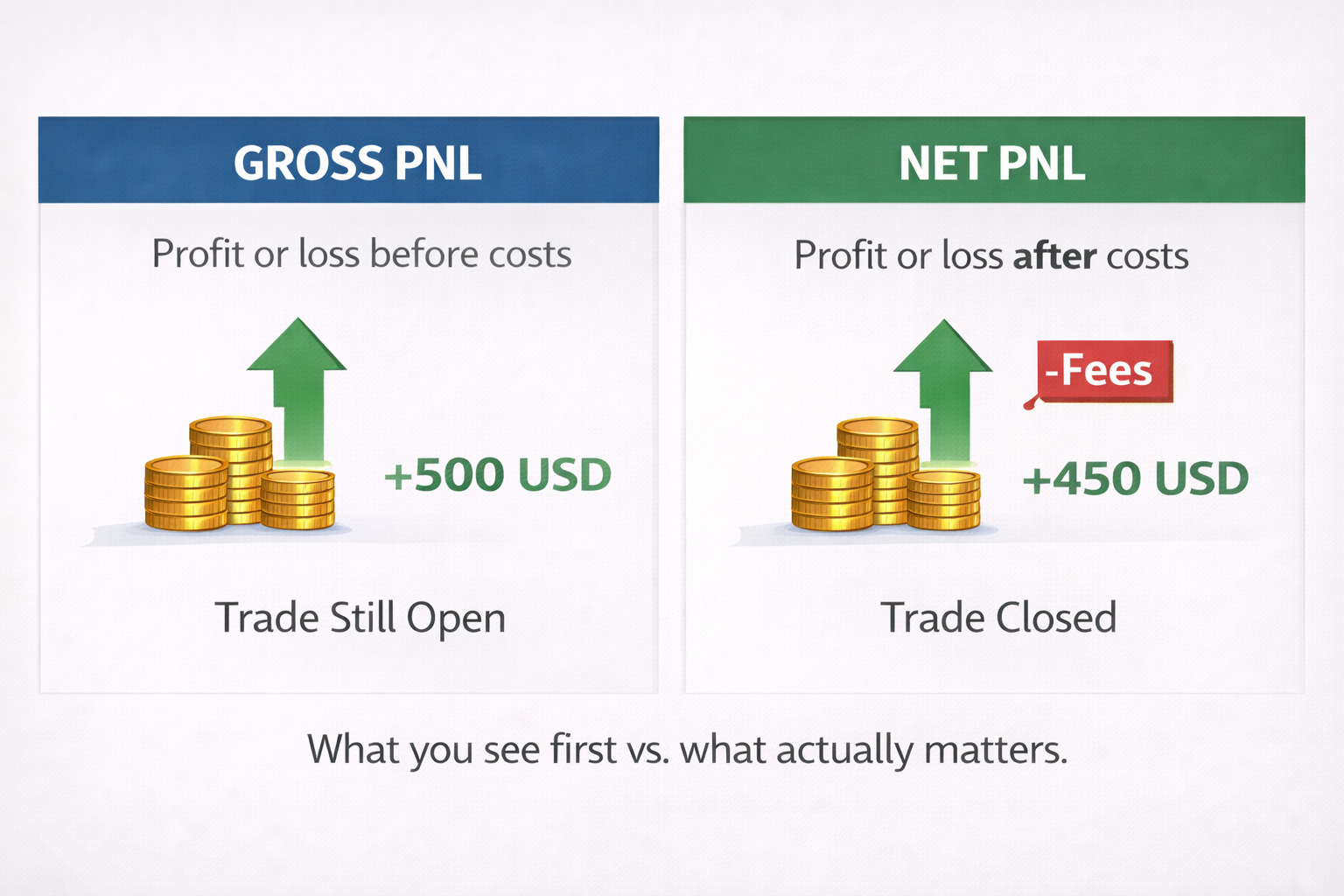 GROSS PNL

Profit or loss before costs

+500 USD

Trade Still Open

NET PNL

Profit or loss after costs

-Fees

+450 USD

Trade Closed

What you see first vs. what actually matters.